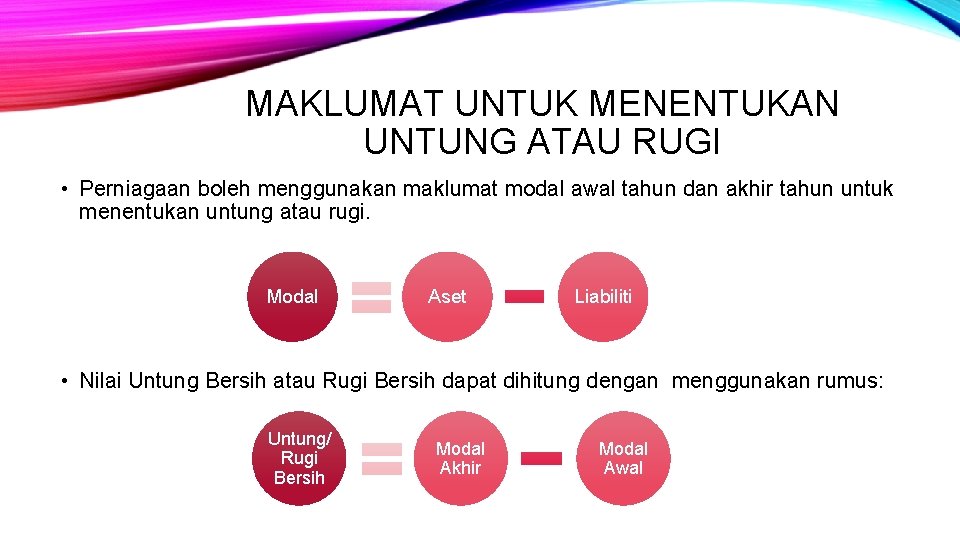 MAKLUMAT UNTUK MENENTUKAN UNTUNG ATAU RUGI

• Perniagaan boleh menggunakan maklumat modal awal tahun dan akhir tahun untuk menentukan untung atau rugi.

Modal = Aset − Liabiliti

• Nilai Untung Bersih atau Rugi Bersih dapat dihitung dengan menggunakan rumus:

Untung/ Rugi Bersih = Modal Akhir − Modal Awal